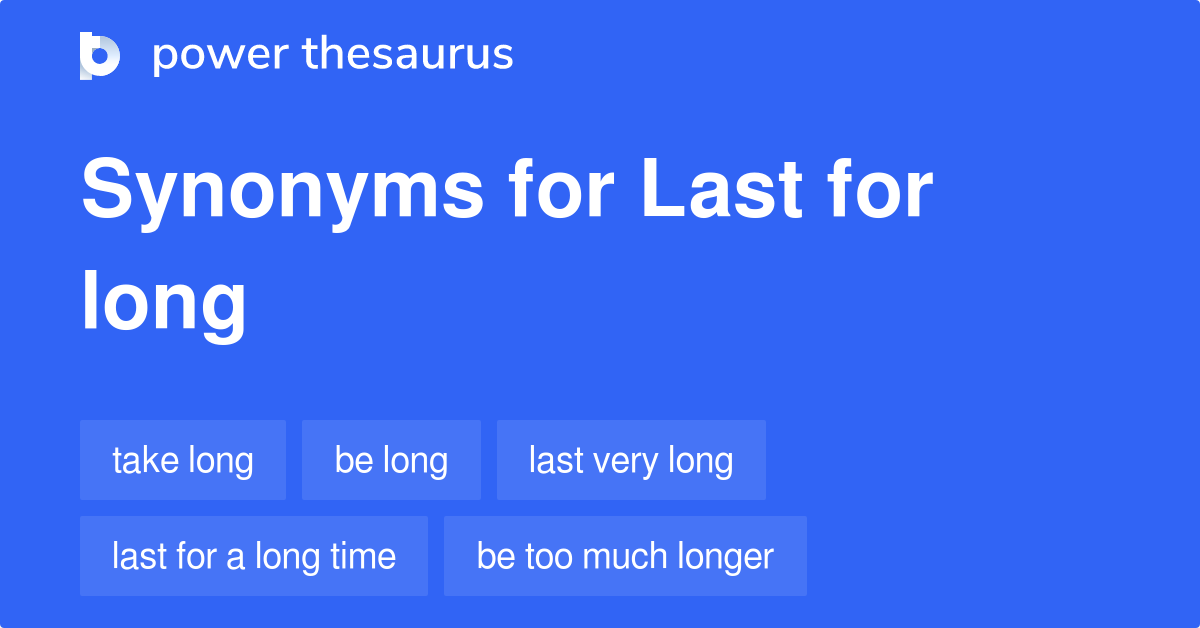 power thesaurus

Synonyms for Last for long

take long
be long
last very long
last for a long time
be too much longer